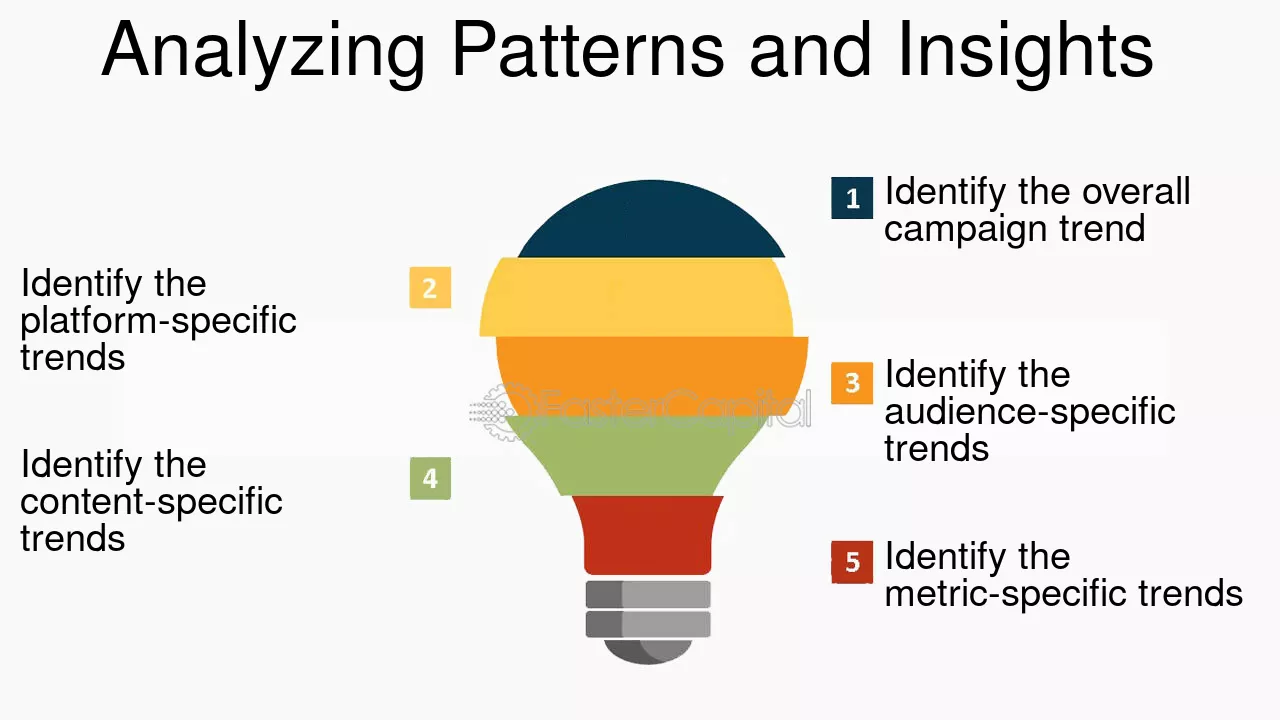 Analyzing Patterns and Insights

1 Identify the overall campaign trend

2 Identify the platform-specific trends

3 Identify the audience-specific trends

4 Identify the content-specific trends

5 Identify the metric-specific trends

FasterCapital